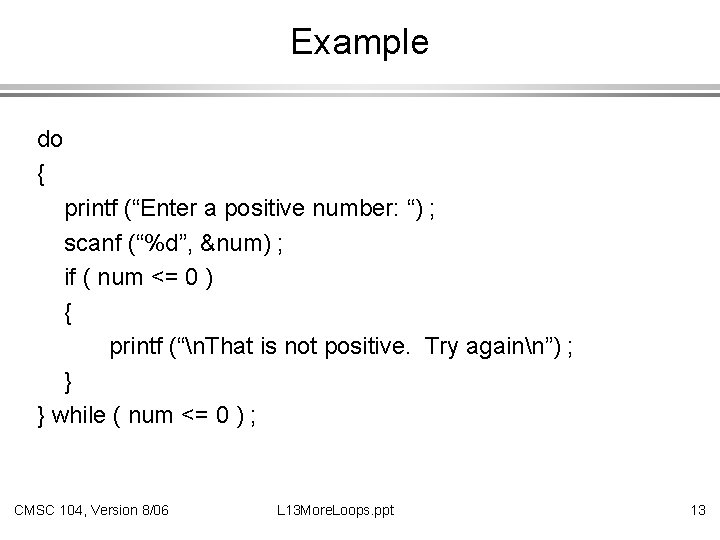 Example

do
{
printf (“Enter a positive number: “) ;
scanf (“%d”, &num) ;
if ( num <= 0 )
{
printf (“\nThat is not positive.  Try again\n”) ;
}
} while ( num <= 0 ) ;

CMSC 104, Version 8/06

L13MoreLoops.ppt

13